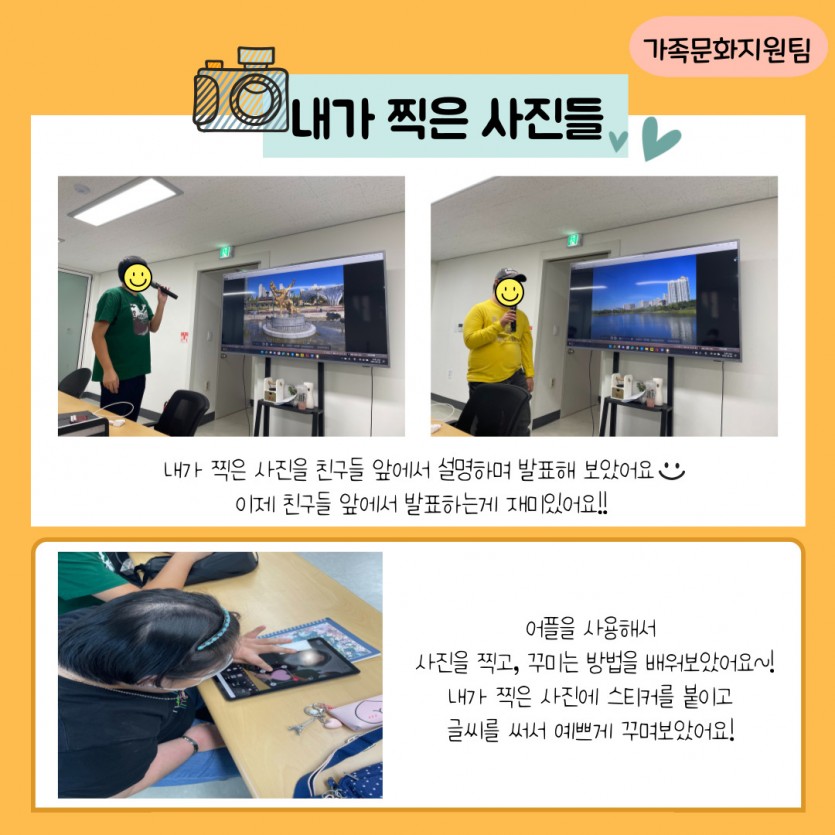 가족문화지원팀

내가 찍은 사진들

내가 찍은 사진을 친구들 앞에서 설명하며 발표해 보았어요
이제 친구들 앞에서 발표하는게 재미있어요!!

어플을 사용해서
사진을 찍고, 꾸미는 방법을 배워보았어요~!
내가 찍은 사진에 스티커를 붙이고
글씨를 써서 예쁘게 꾸며보았어요!